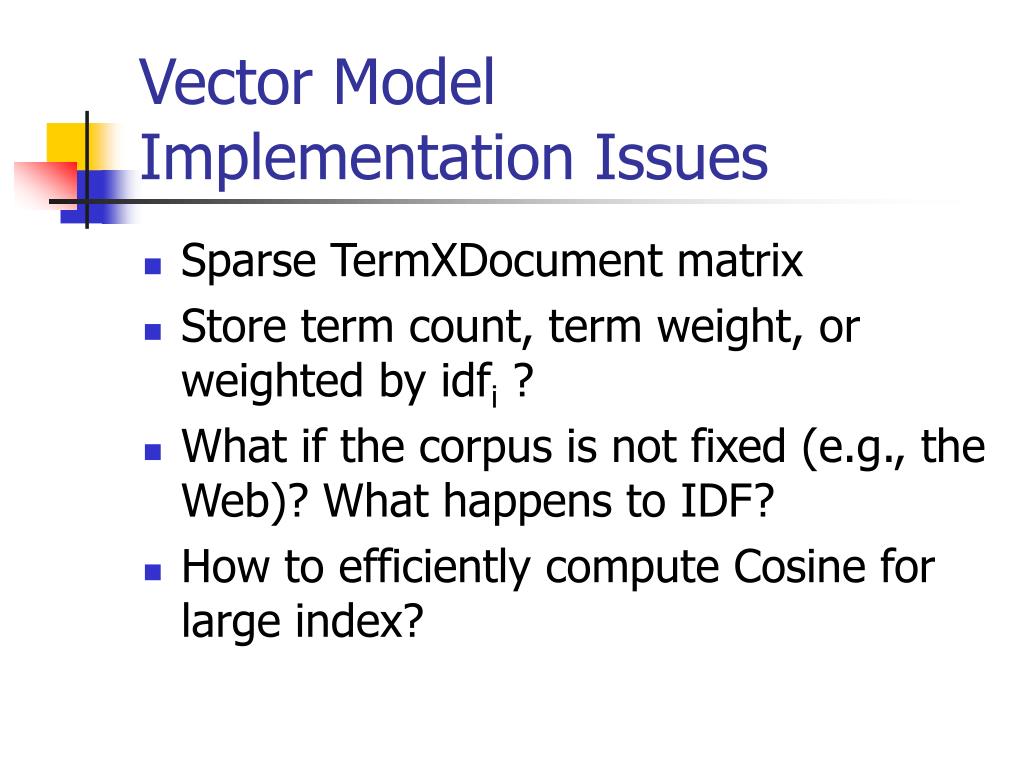 Vector Model Implementation Issues

- Sparse TermXDocument matrix
- Store term count, term weight, or weighted by $idf_i$ ?
- What if the corpus is not fixed (e.g., the Web)? What happens to IDF?
- How to efficiently compute Cosine for large index?